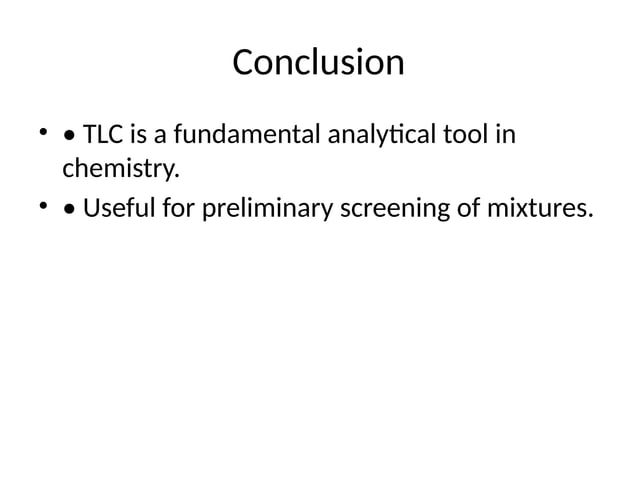 Conclusion

• • TLC is a fundamental analytical tool in chemistry.
• • Useful for preliminary screening of mixtures.